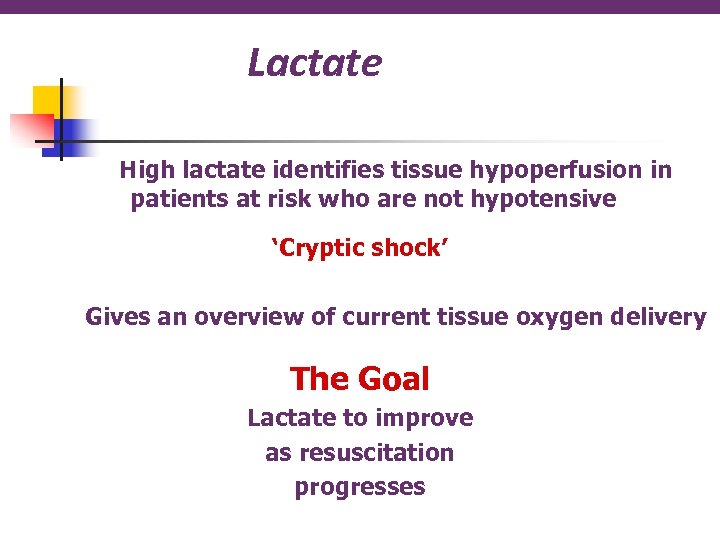 Lactate

High lactate identifies tissue hypoperfusion in patients at risk who are not hypotensive

‘Cryptic shock’

Gives an overview of current tissue oxygen delivery

The Goal

Lactate to improve as resuscitation progresses